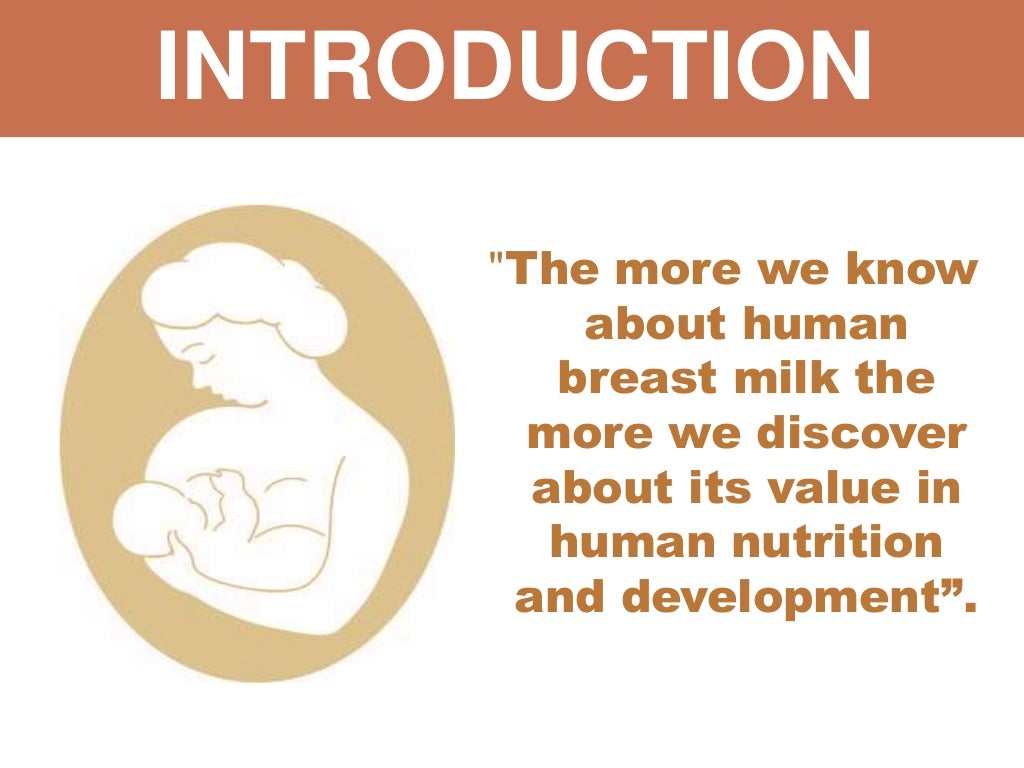 INTRODUCTION

"The more we know about human breast milk the more we discover about its value in human nutrition and development”.